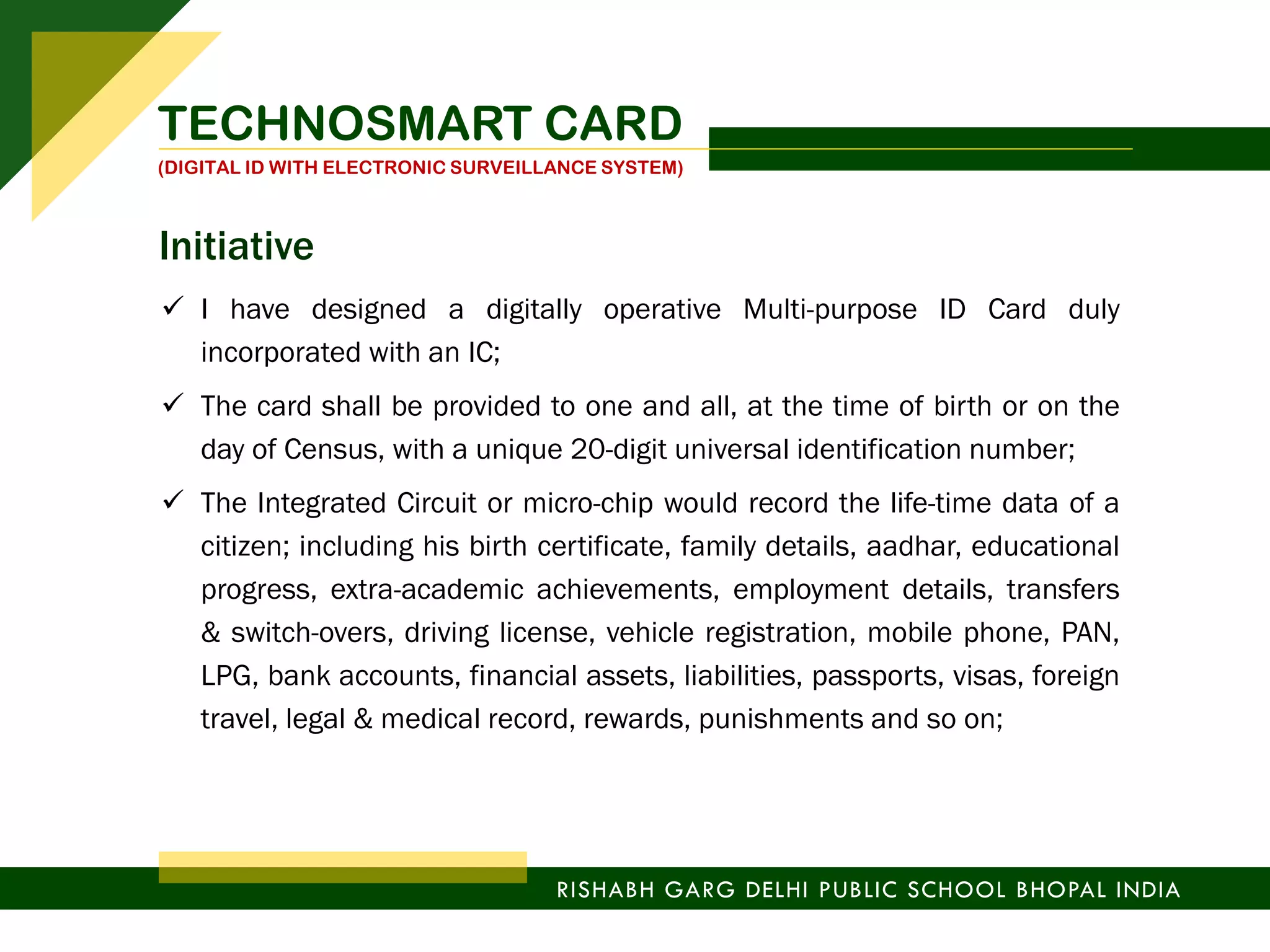 TECHNOSMART CARD
(DIGITAL ID WITH ELECTRONIC SURVEILLANCE SYSTEM)

Initiative

✓ I have designed a digitally operative Multi-purpose ID Card duly incorporated with an IC;

✓ The card shall be provided to one and all, at the time of birth or on the day of Census, with a unique 20-digit universal identification number;

✓ The Integrated Circuit or micro-chip would record the life-time data of a citizen; including his birth certificate, family details, aadhar, educational progress, extra-academic achievements, employment details, transfers & switch-overs, driving license, vehicle registration, mobile phone, PAN, LPG, bank accounts, financial assets, liabilities, passports, visas, foreign travel, legal & medical record, rewards, punishments and so on;

RISHABH GARG DELHI PUBLIC SCHOOL BHOPAL INDIA